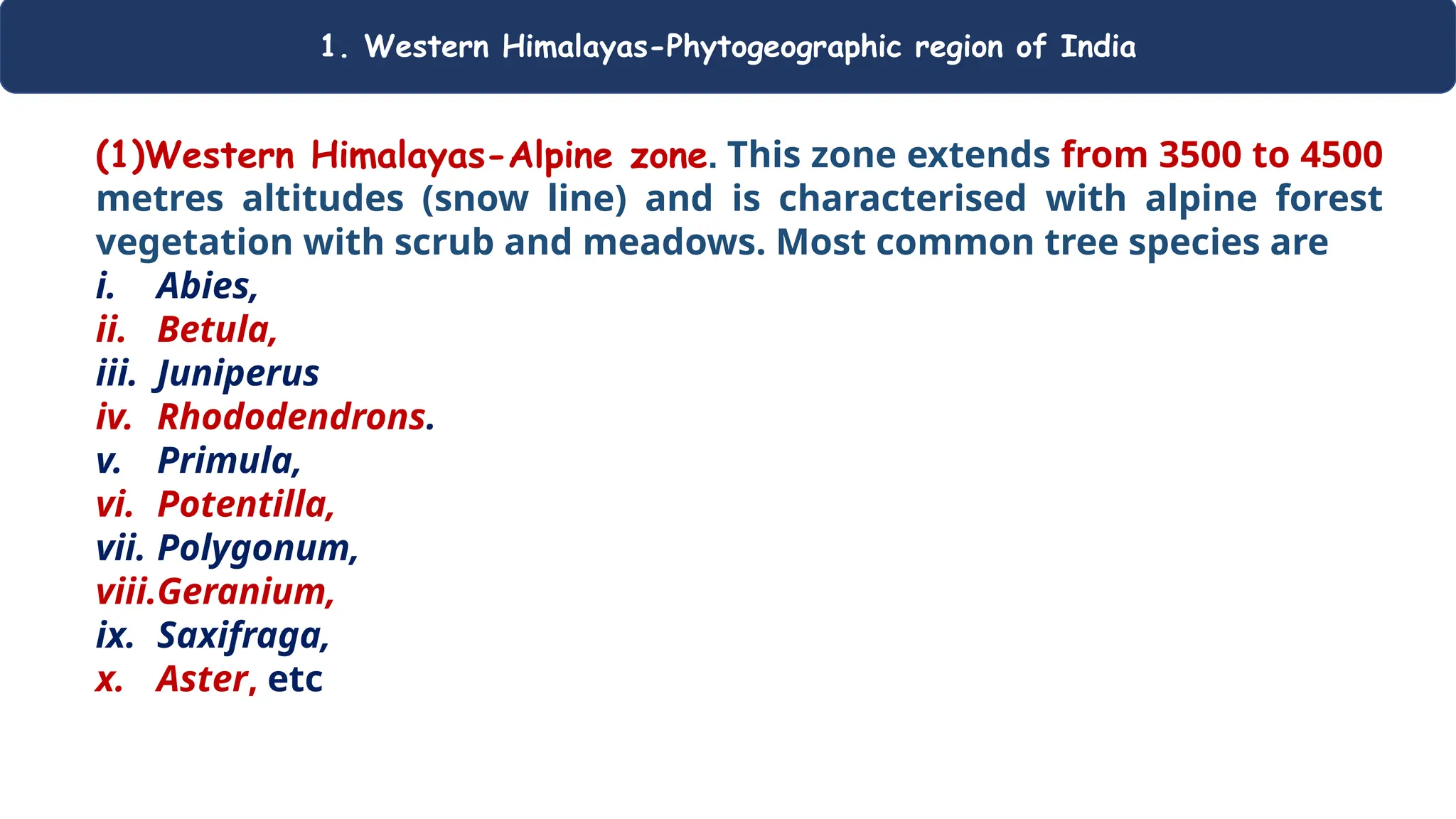 1. Western Himalayas-Phytogeographic region of India

(1)Western Himalayas-Alpine zone. This zone extends from 3500 to 4500 metres altitudes (snow line) and is characterised with alpine forest vegetation with scrub and meadows. Most common tree species are

i. Abies,
ii. Betula,
iii. Juniperus
iv. Rhododendrons.
v. Primula,
vi. Potentilla,
vii. Polygonum,
viii.Geranium,
ix. Saxifraga,
x. Aster, etc